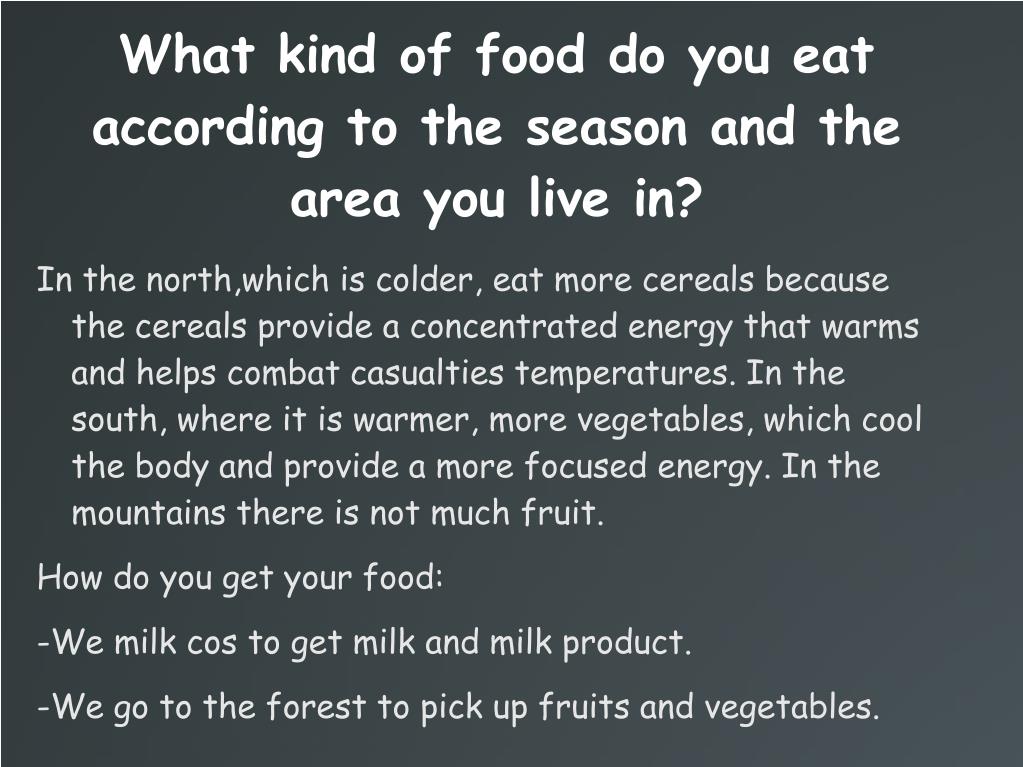 What kind of food do you eat according to the season and the area you live in?

In the north,which is colder, eat more cereals because the cereals provide a concentrated energy that warms and helps combat casualties temperatures. In the south, where it is warmer, more vegetables, which cool the body and provide a more focused energy. In the mountains there is not much fruit.

How do you get your food:

-We milk cos to get milk and milk product.

-We go to the forest to pick up fruits and vegetables.